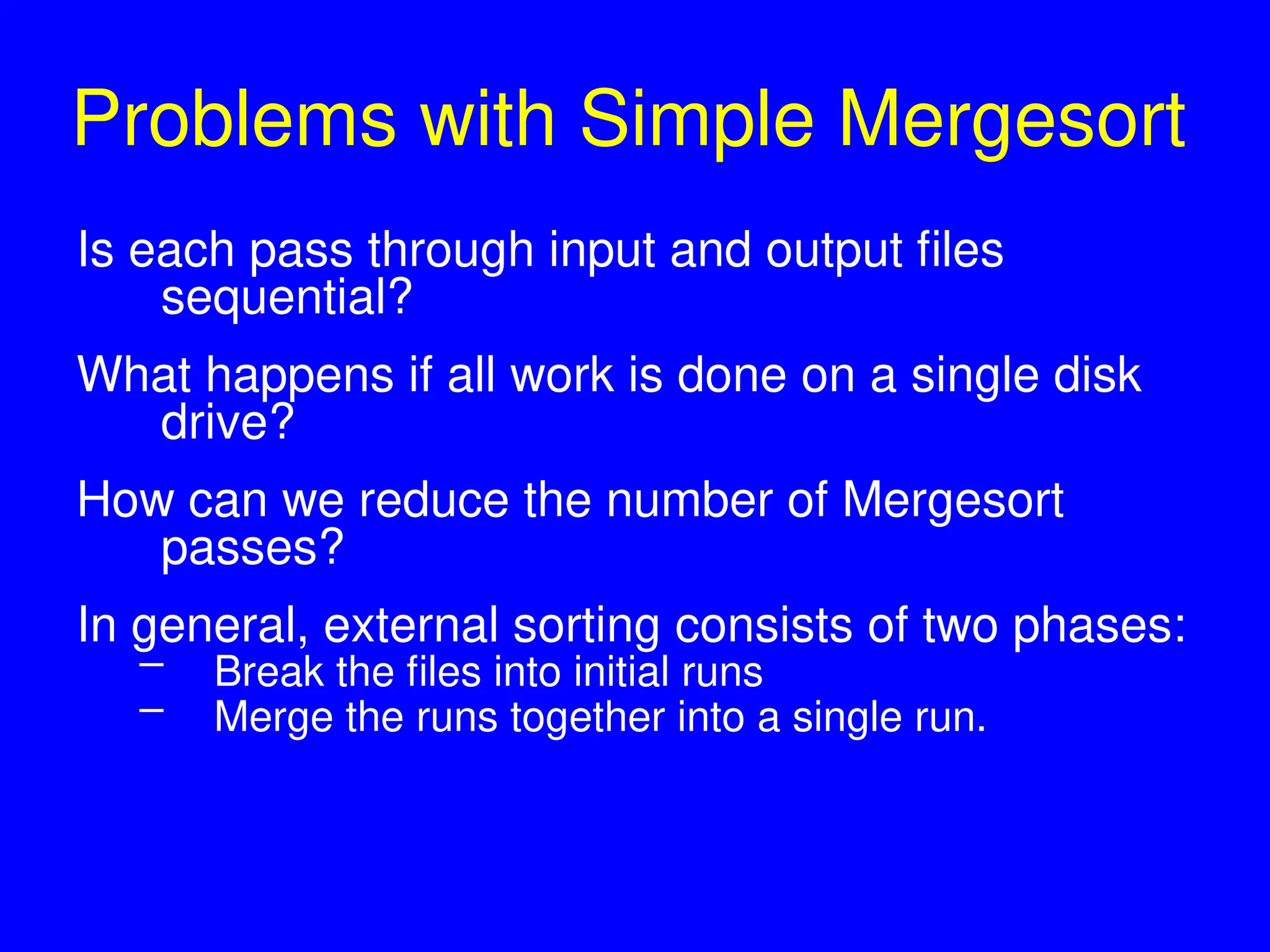 Problems with Simple Mergesort

Is each pass through input and output files sequential?

What happens if all work is done on a single disk drive?

How can we reduce the number of Mergesort passes?

In general, external sorting consists of two phases:
– Break the files into initial runs
– Merge the runs together into a single run.